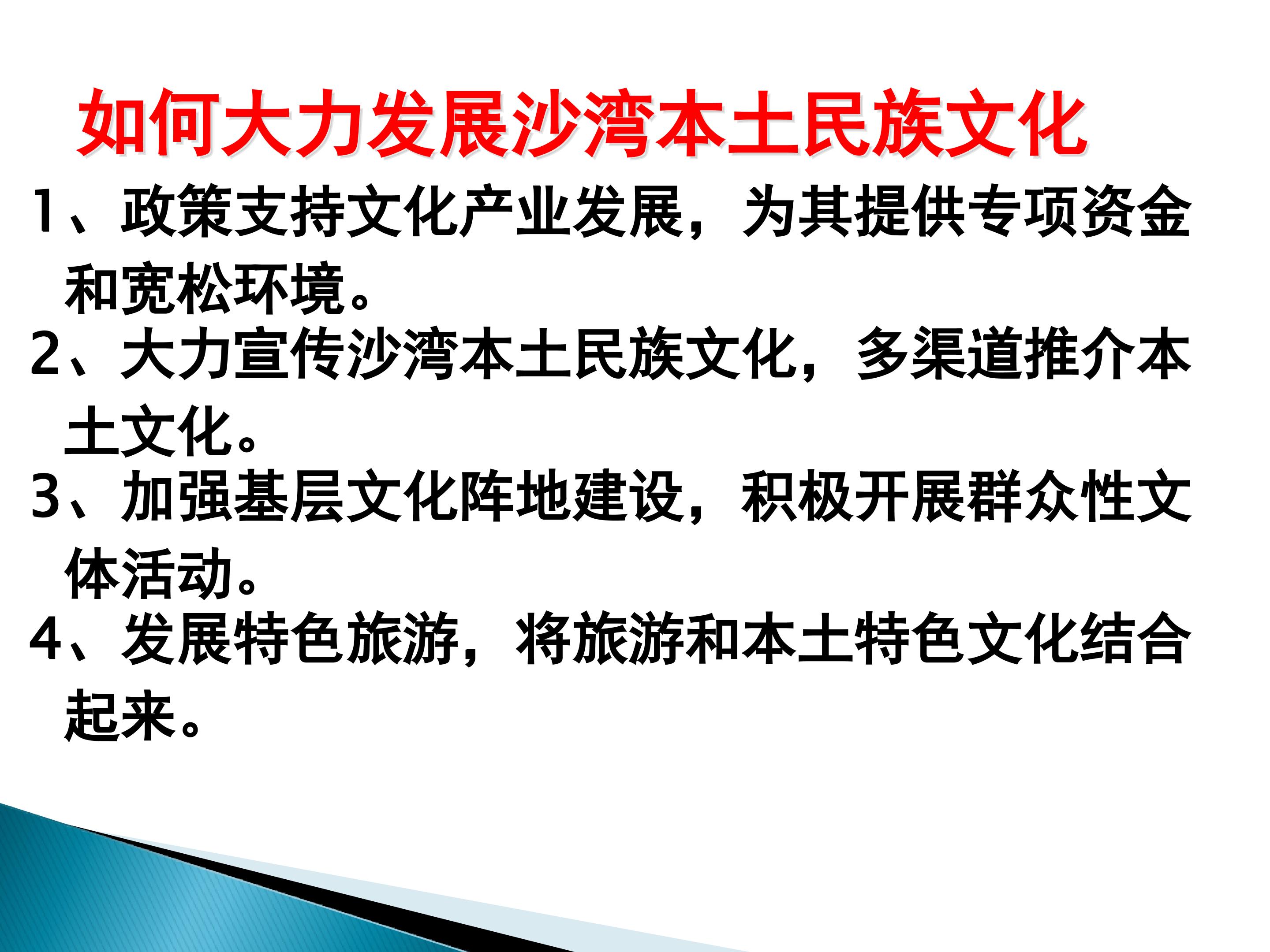 如何大力发展沙湾本土民族文化

1、政策支持文化产业发展，为其提供专项资金和宽松环境。

2、大力宣传沙湾本土民族文化，多渠道推介本土文化。

3、加强基层文化阵地建设，积极开展群众性文体活动。

4、发展特色旅游，将旅游和本土特色文化结合起来。